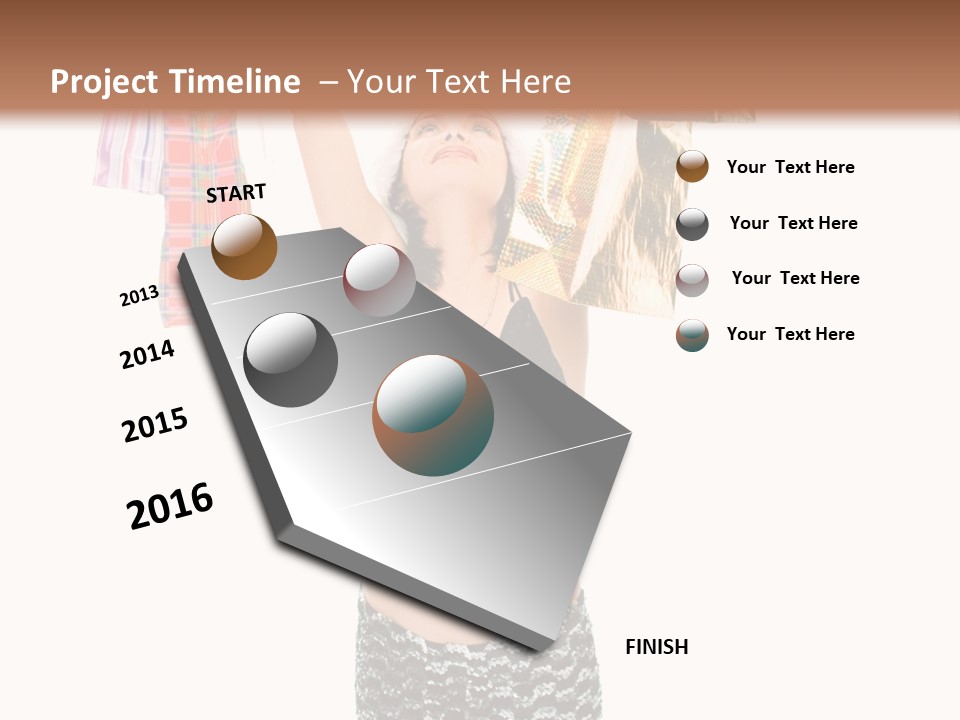 Project Timeline – Your Text Here

START

2013

2014

2015

2016

FINISH

Your Text Here

Your Text Here

Your Text Here

Your Text Here